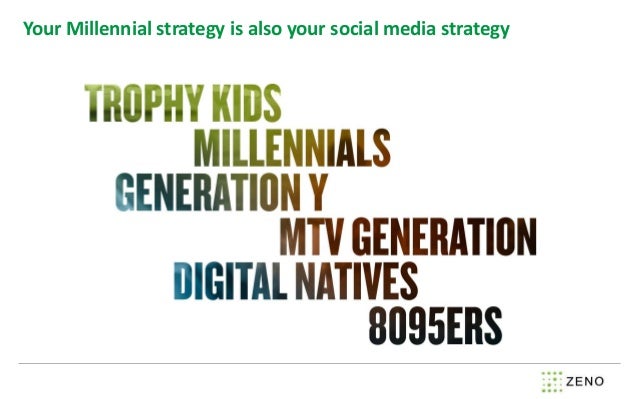 Your Millennial strategy is also your social media strategy

TROPHY KIDS
MILLENNIALS
GENERATION Y
MTV GENERATION
DIGITAL NATIVES
8095ERS

ZENO